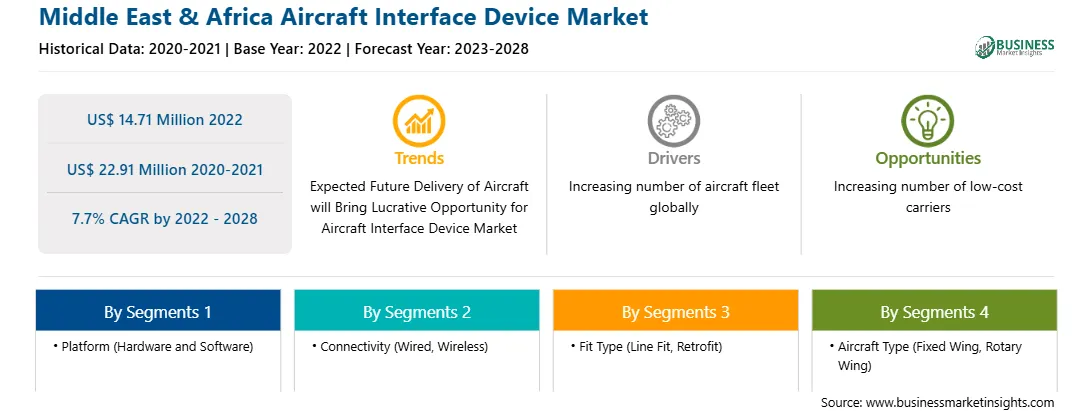 Middle East & Africa Aircraft Interface Device Market

Historical Data: 2020-2021 | Base Year: 2022 | Forecast Year: 2023-2028

BUSINESS Market Insights

US$ 14.71 Million 2022

US$ 22.91 Million 2020-2021

7.7% CAGR by 2022 - 2028

Trends

Expected Future Delivery of Aircraft will Bring Lucrative Opportunity for Aircraft Interface Device Market

Drivers

Increasing number of aircraft fleet globally

Opportunities

Increasing number of low-cost carriers

By Segments 1

• Platform (Hardware and Software)

By Segments 2

• Connectivity (Wired, Wireless)

By Segments 3

• Fit Type (Line Fit, Retrofit)

By Segments 4

• Aircraft Type (Fixed Wing, Rotary Wing)

Source: www.businessmarketinsights.com